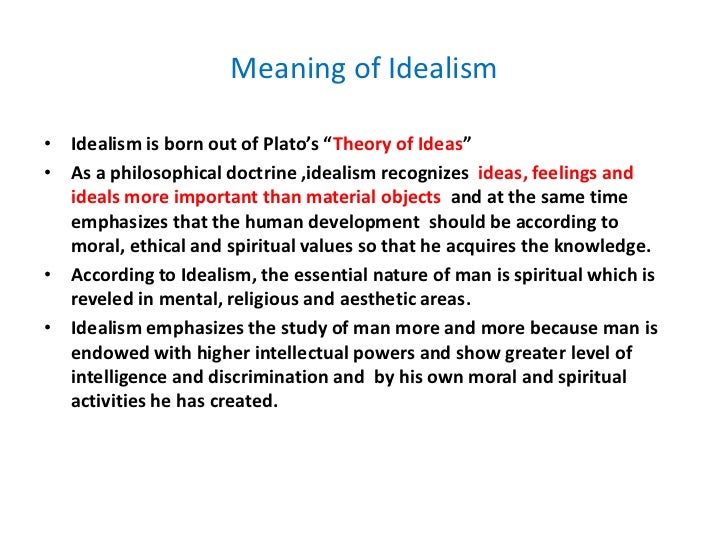 Meaning of Idealism

• Idealism is born out of Plato's "Theory of Ideas"

• As a philosophical doctrine ,idealism recognizes ideas, feelings and ideals more important than material objects and at the same time emphasizes that the human development should be according to moral, ethical and spiritual values so that he acquires the knowledge.

• According to Idealism, the essential nature of man is spiritual which is reveled in mental, religious and aesthetic areas.

• Idealism emphasizes the study of man more and more because man is endowed with higher intellectual powers and show greater level of intelligence and discrimination and by his own moral and spiritual activities he has created.